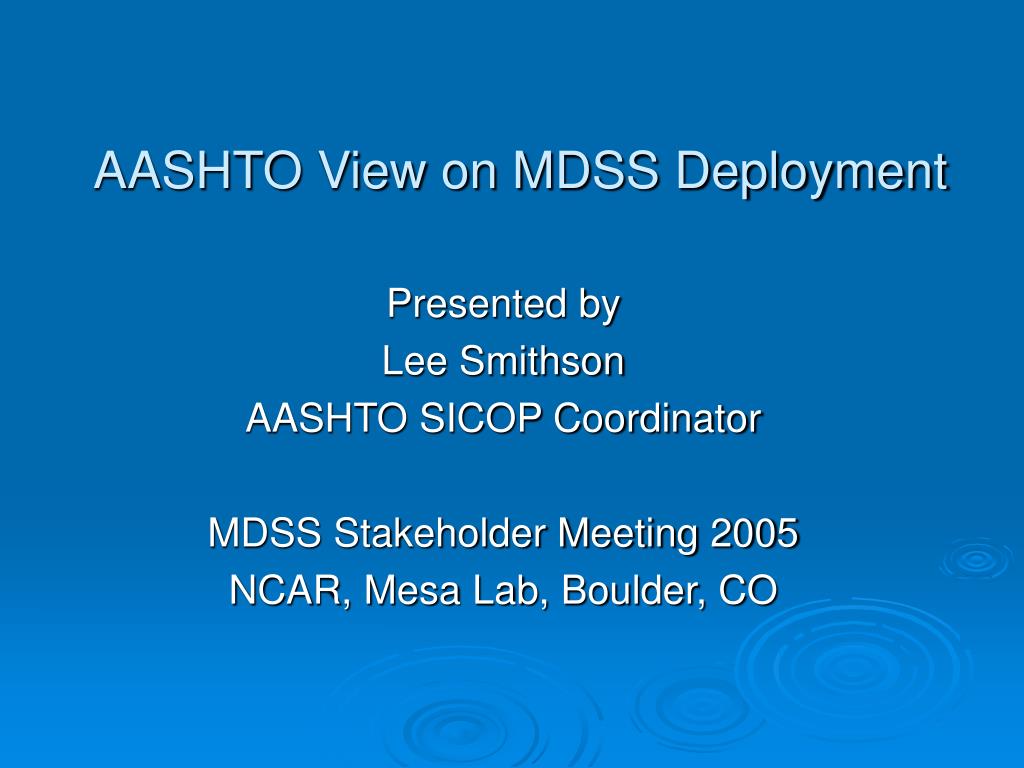 AASHTO View on MDSS Deployment

Presented by
Lee Smithson
AASHTO SICOP Coordinator

MDSS Stakeholder Meeting 2005
NCAR, Mesa Lab, Boulder, CO